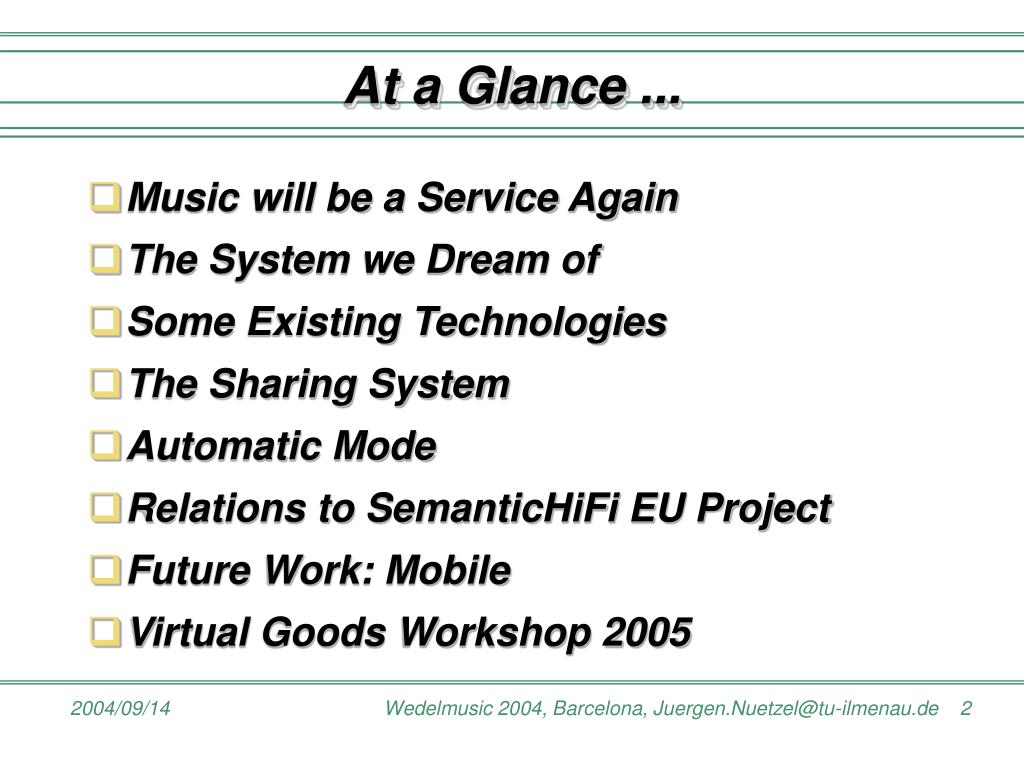 At a Glance ...

Music will be a Service Again

The System we Dream of

Some Existing Technologies

The Sharing System

Automatic Mode

Relations to SemanticHiFi EU Project

Future Work: Mobile

Virtual Goods Workshop 2005

2004/09/14 Wedelmusic 2004, Barcelona, Juergen.Nuetzel@tu-ilmenau.de 2